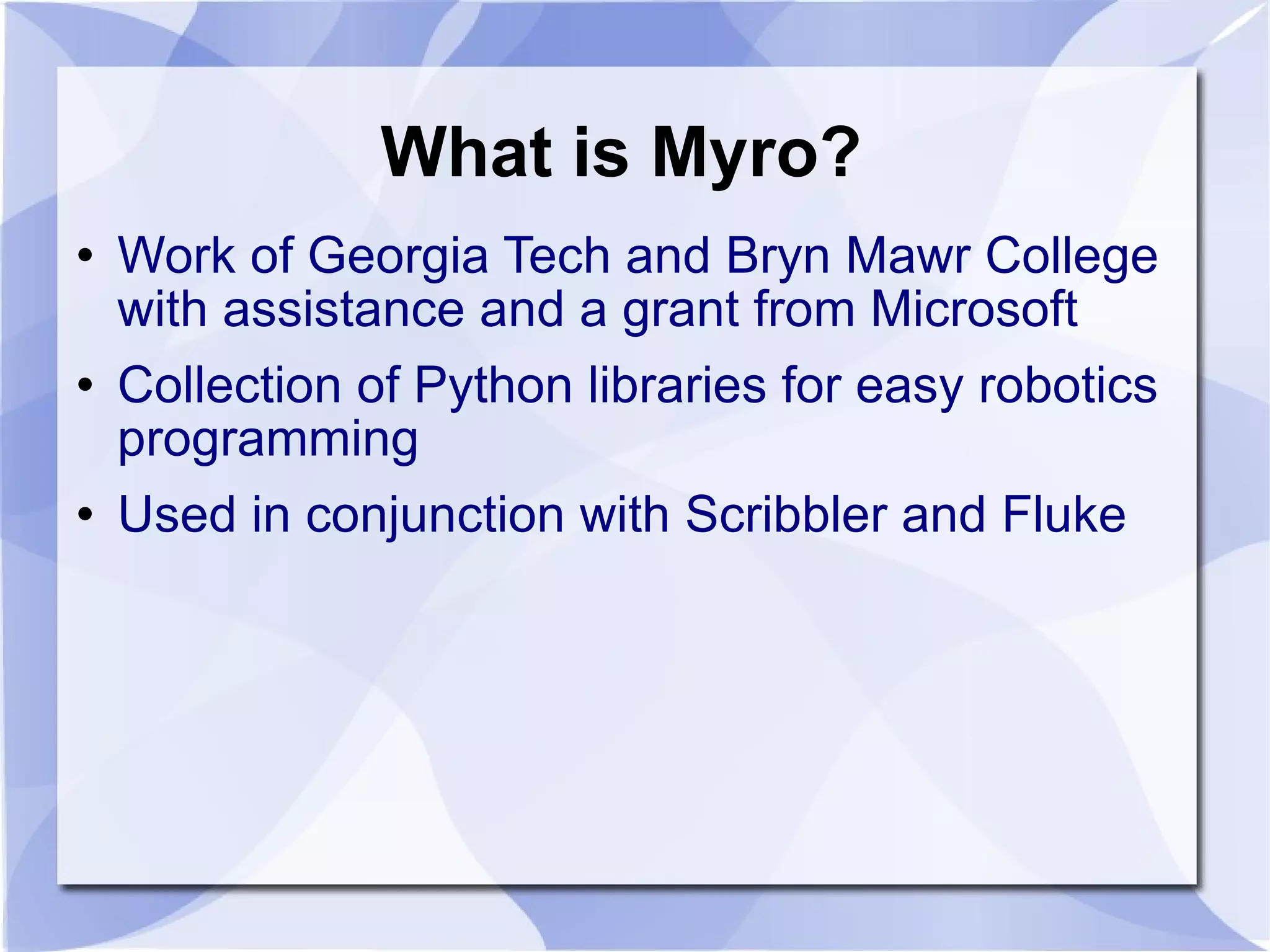 What is Myro?

• Work of Georgia Tech and Bryn Mawr College with assistance and a grant from Microsoft
• Collection of Python libraries for easy robotics programming
• Used in conjunction with Scribbler and Fluke